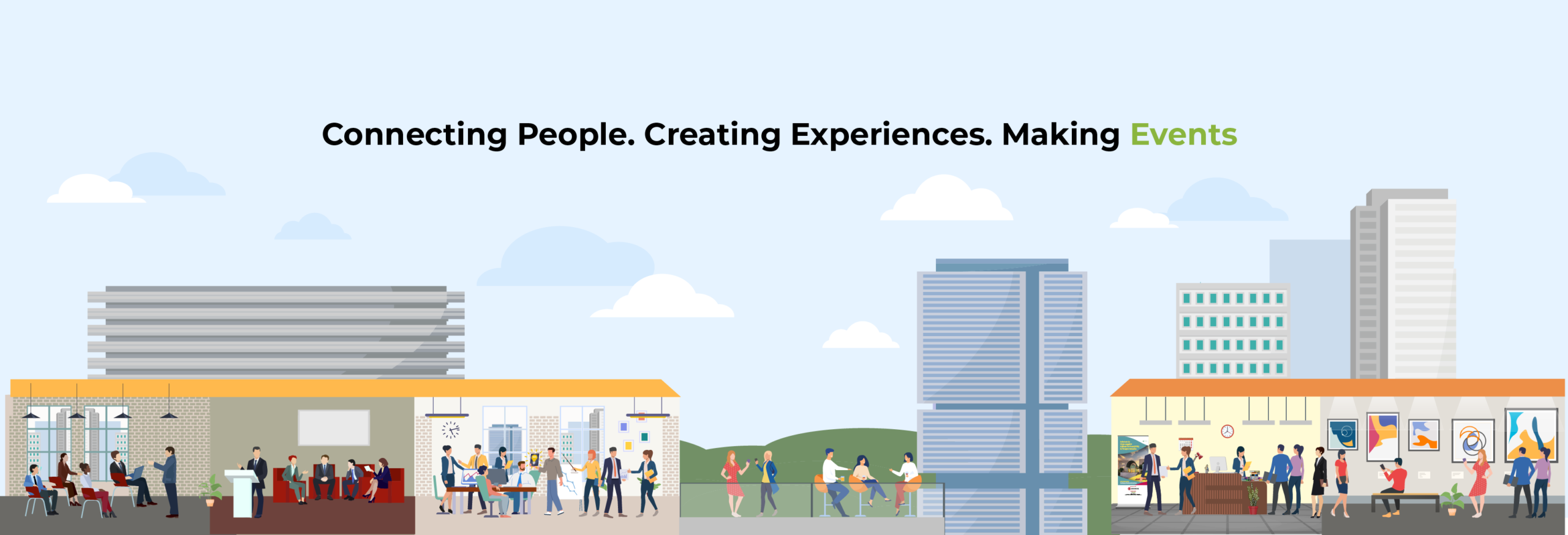 Connecting People. Creating Experiences. Making Events